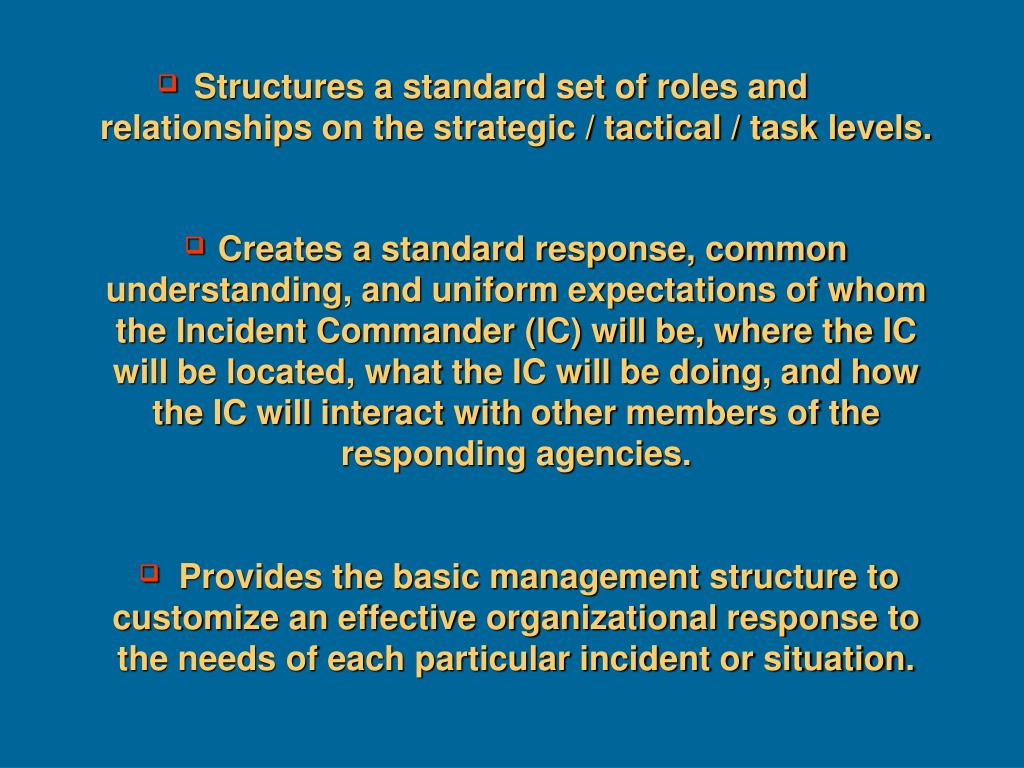 ❑ Structures a standard set of roles and relationships on the strategic / tactical / task levels.

❑ Creates a standard response, common understanding, and uniform expectations of whom the Incident Commander (IC) will be, where the IC will be located, what the IC will be doing, and how the IC will interact with other members of the responding agencies.

❑ Provides the basic management structure to customize an effective organizational response to the needs of each particular incident or situation.